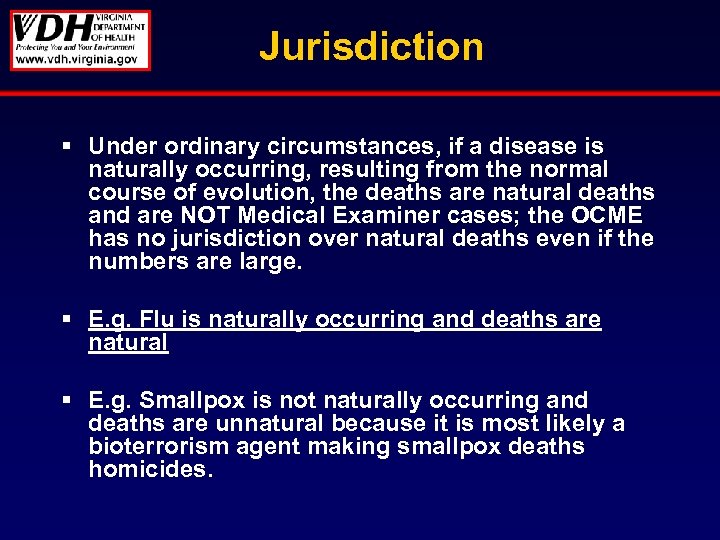 VDH VIRGINIA DEPARTMENT OF HEALTH
Protecting You and Your Environment
www.vdh.virginia.gov

Jurisdiction

▪ Under ordinary circumstances, if a disease is naturally occurring, resulting from the normal course of evolution, the deaths are natural deaths and are NOT Medical Examiner cases; the OCME has no jurisdiction over natural deaths even if the numbers are large.

▪ E.g. Flu is naturally occurring and deaths are natural

▪ E.g. Smallpox is not naturally occurring and deaths are unnatural because it is most likely a bioterrorism agent making smallpox deaths homicides.